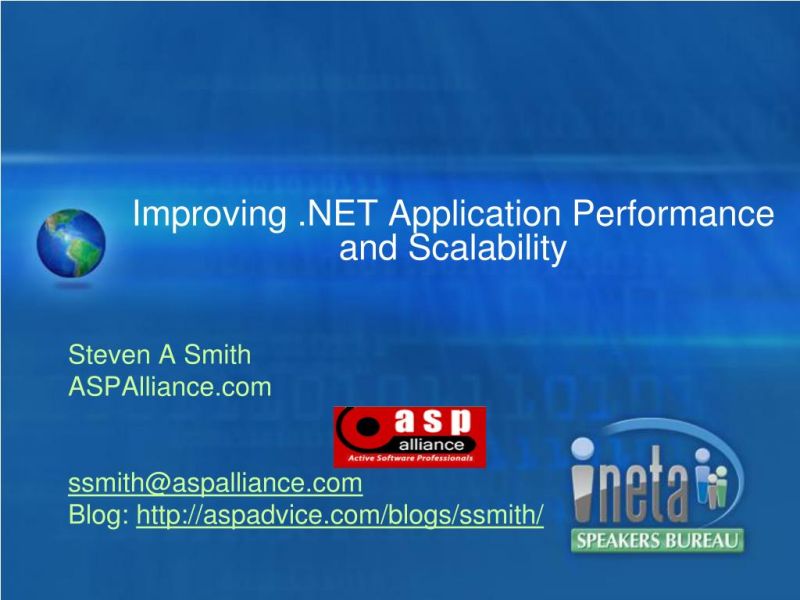 Improving .NET Application Performance and Scalability

Steven A Smith
ASPAlliance.com

asp
alliance
Active Software Professionals

ssmith@aspalliance.com
Blog: http://aspadvice.com/blogs/ssmith/

ineta
SPEAKERS BUREAU